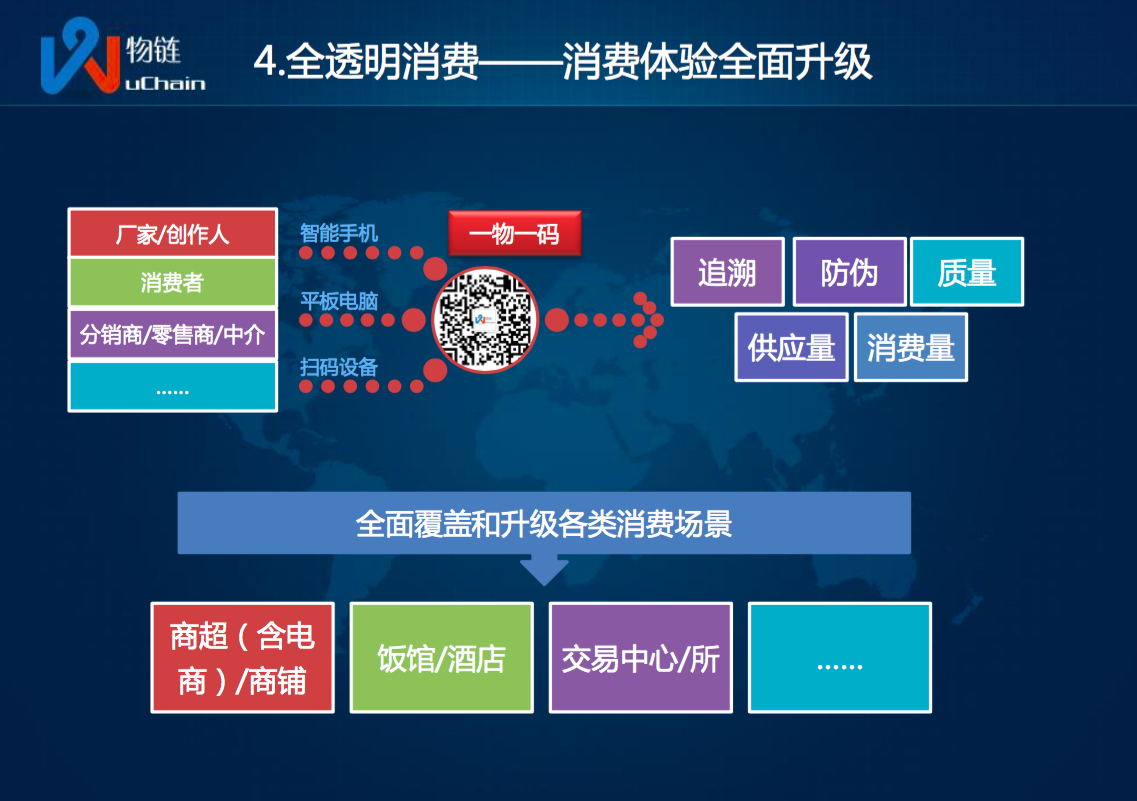 物链
uChain

4.全透明消费——消费体验全面升级

厂家/创作人

消费者

分销商/零售商/中介

......

智能手机

平板电脑

扫码设备

一物一码

追溯

防伪

质量

供应量

消费量

全面覆盖和升级各类消费场景

商超（含电商）/商铺

饭馆/酒店

交易中心/所

......